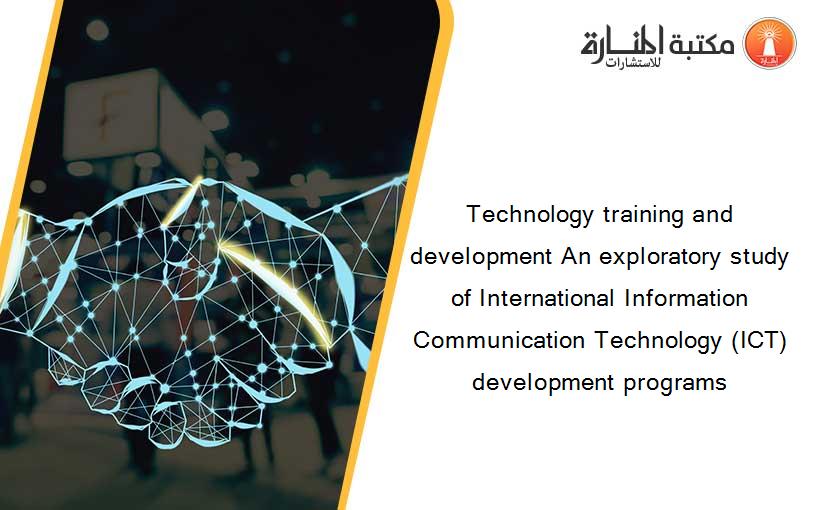 مكتبة المنارة للاستشارات

Technology training and development An exploratory study of International Information Communication Technology (ICT) development programs